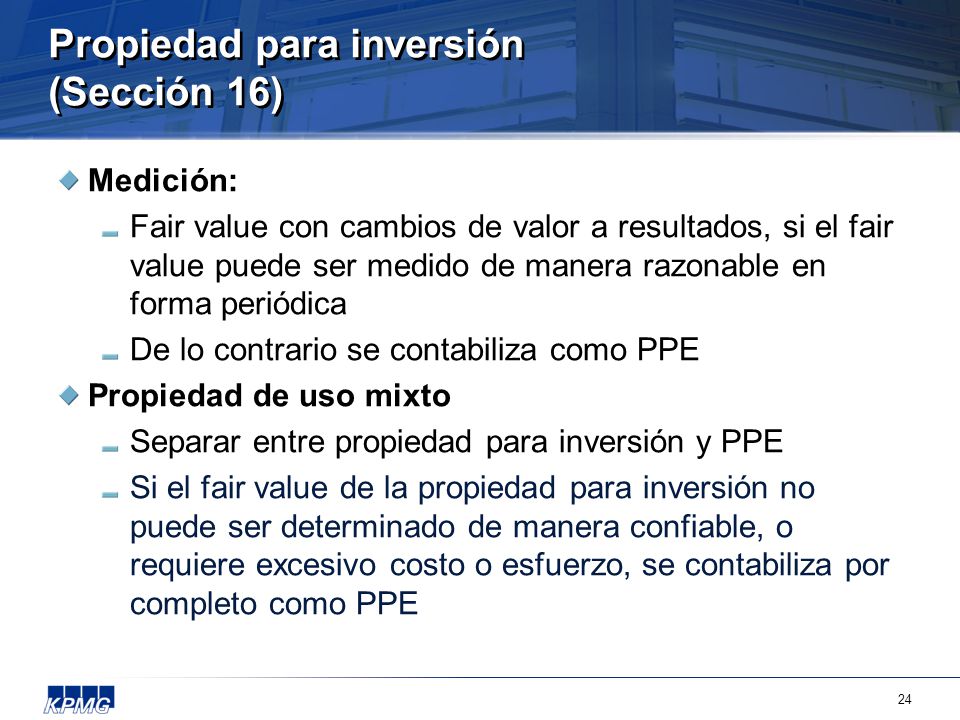 Propiedad para inversión (Sección 16)

Medición:

Fair value con cambios de valor a resultados, si el fair value puede ser medido de manera razonable en forma periódica

De lo contrario se contabiliza como PPE

Propiedad de uso mixto

Separar entre propiedad para inversión y PPE

Si el fair value de la propiedad para inversión no puede ser determinado de manera confiable, o requiere excesivo costo o esfuerzo, se contabiliza por completo como PPE

KPMG

24